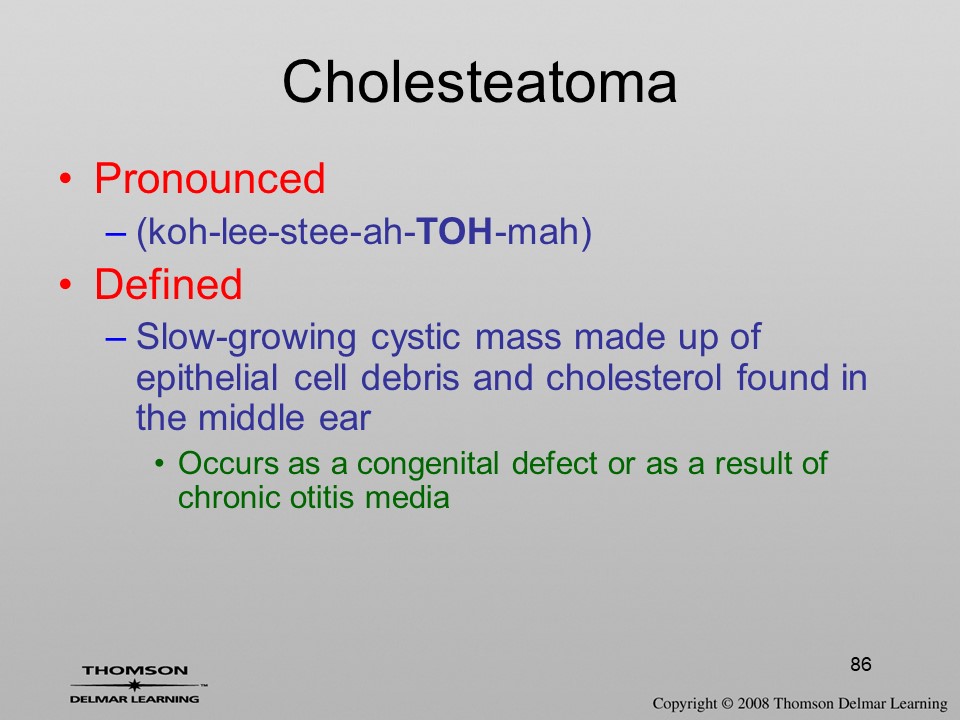 Cholesteatoma

• Pronounced
– (koh-lee-stee-ah-TOH-mah)

• Defined
– Slow-growing cystic mass made up of epithelial cell debris and cholesterol found in the middle ear
• Occurs as a congenital defect or as a result of chronic otitis media

86

THOMSON
DELMAR LEARNING

Copyright © 2008 Thomson Delmar Learning